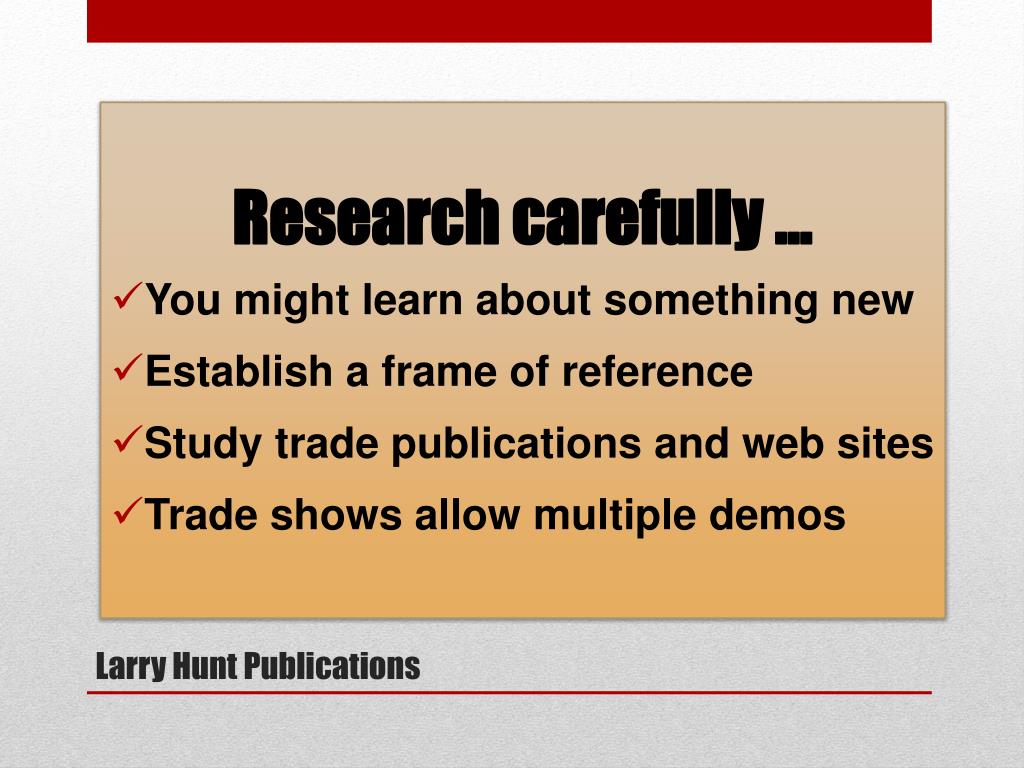 Research carefully …

✓You might learn about something new
✓Establish a frame of reference
✓Study trade publications and web sites
✓Trade shows allow multiple demos

Larry Hunt Publications